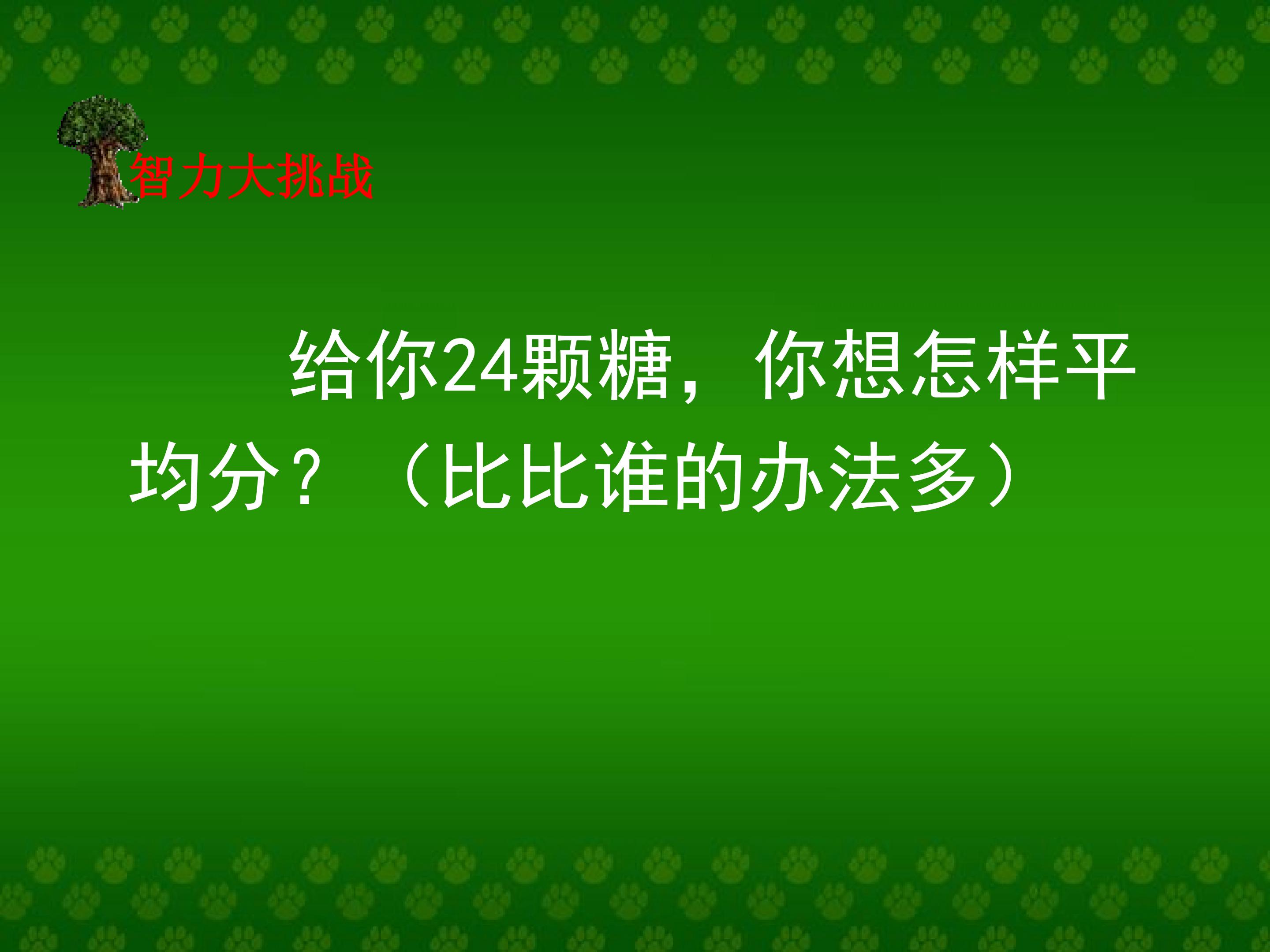 智力大挑战

给你24颗糖，你想怎样平均分？（比比谁的办法多）